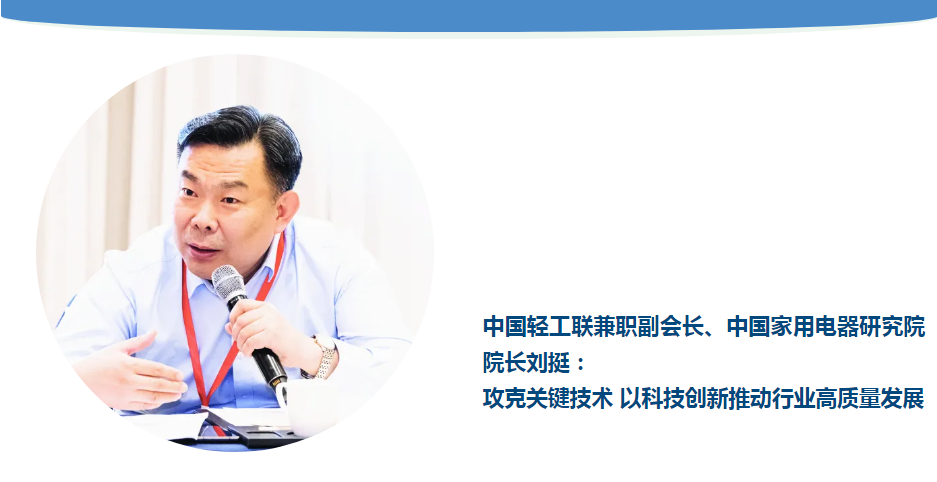 中国轻工联兼职副会长、中国家用电器研究院院长刘挺：

攻克关键技术 以科技创新推动行业高质量发展